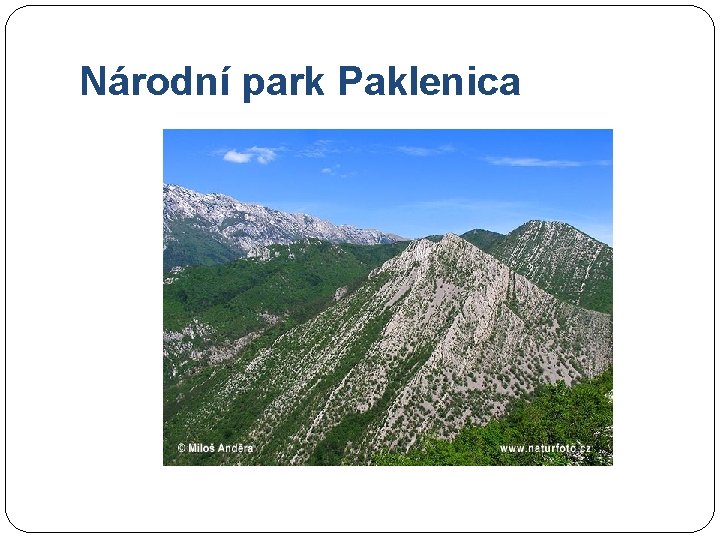 Národní park Paklenica

© Miloš Anděra

www.naturfoto.cz